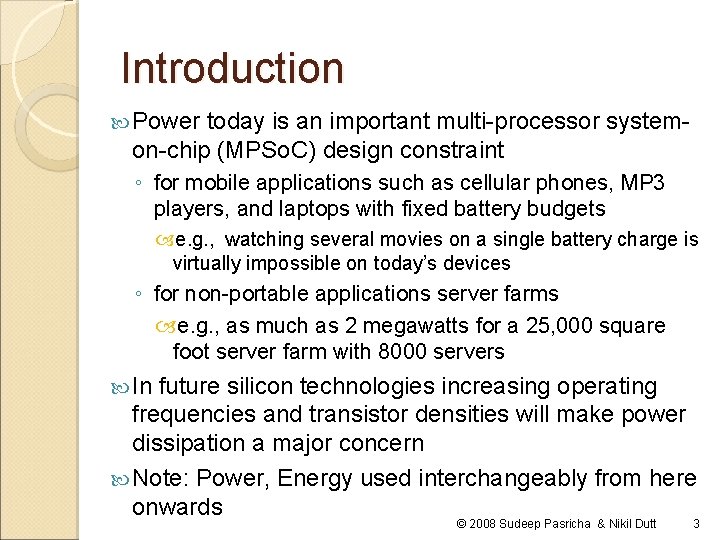 Introduction

Power today is an important multi-processor system-on-chip (MPSoC) design constraint

◦ for mobile applications such as cellular phones, MP3 players, and laptops with fixed battery budgets

e.g., watching several movies on a single battery charge is virtually impossible on today's devices

◦ for non-portable applications server farms

e.g., as much as 2 megawatts for a 25,000 square foot server farm with 8000 servers

In future silicon technologies increasing operating frequencies and transistor densities will make power dissipation a major concern

Note: Power, Energy used interchangeably from here onwards

© 2008 Sudeep Pasricha & Nikil Dutt 3